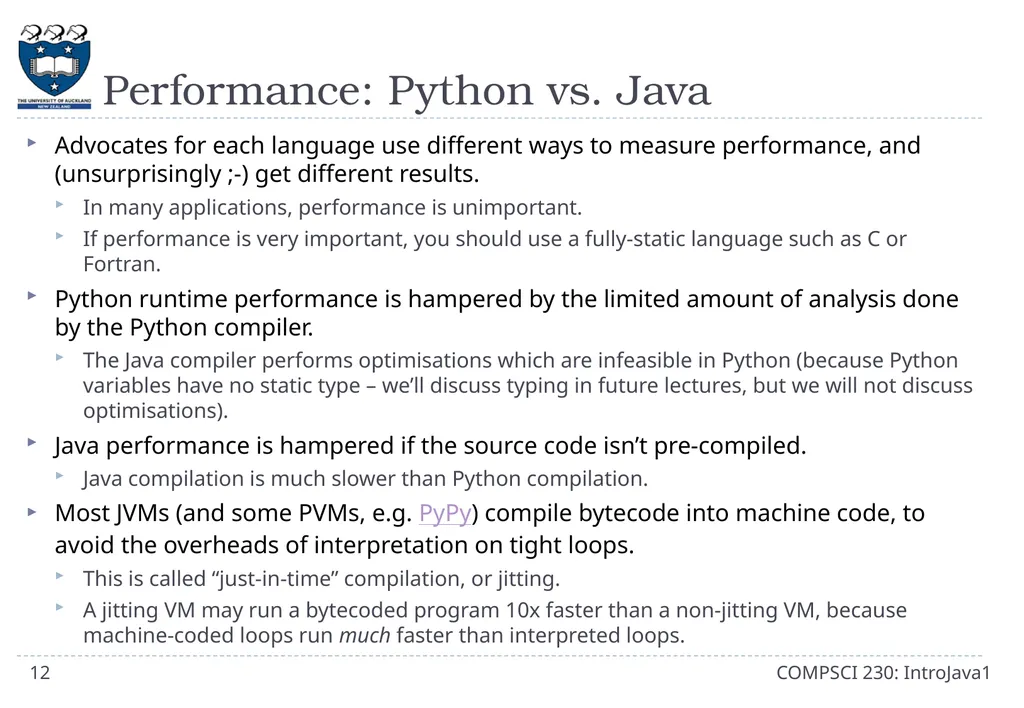 THE UNIVERSITY OF AUCKLAND
NEW ZEALAND

Performance: Python vs. Java

Advocates for each language use different ways to measure performance, and (unsurprisingly ;-) get different results.

In many applications, performance is unimportant.

If performance is very important, you should use a fully-static language such as C or Fortran.

Python runtime performance is hampered by the limited amount of analysis done by the Python compiler.

The Java compiler performs optimisations which are infeasible in Python (because Python variables have no static type – we'll discuss typing in future lectures, but we will not discuss optimisations).

Java performance is hampered if the source code isn't pre-compiled.

Java compilation is much slower than Python compilation.

Most JVMs (and some PVMs, e.g. PyPy) compile bytecode into machine code, to avoid the overheads of interpretation on tight loops.

This is called "just-in-time" compilation, or jitting.

A jitting VM may run a bytecoded program 10x faster than a non-jitting VM, because machine-coded loops run much faster than interpreted loops.

12

COMPSCI 230: IntroJava1